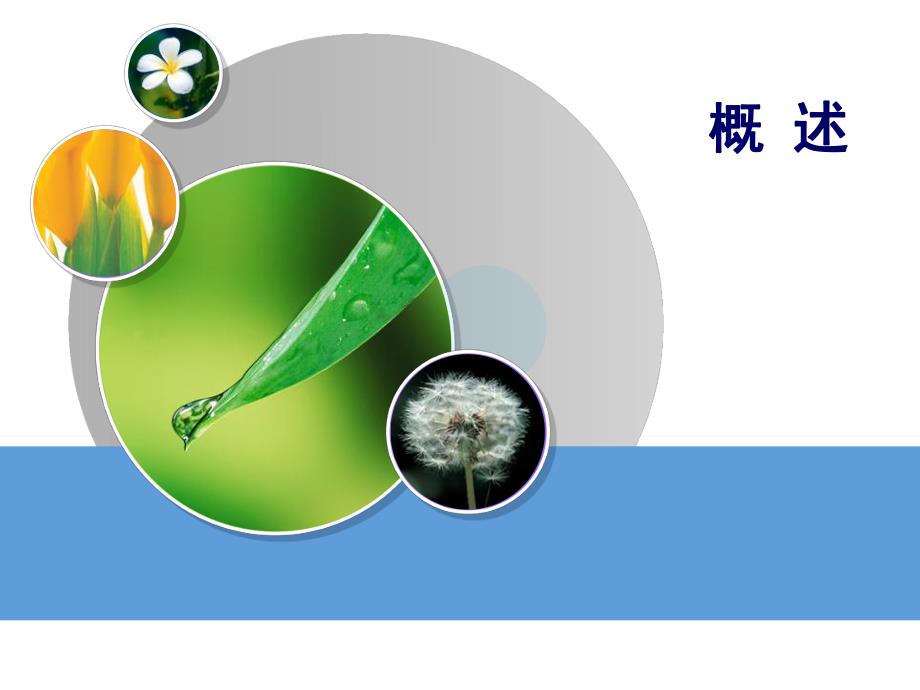 概 述